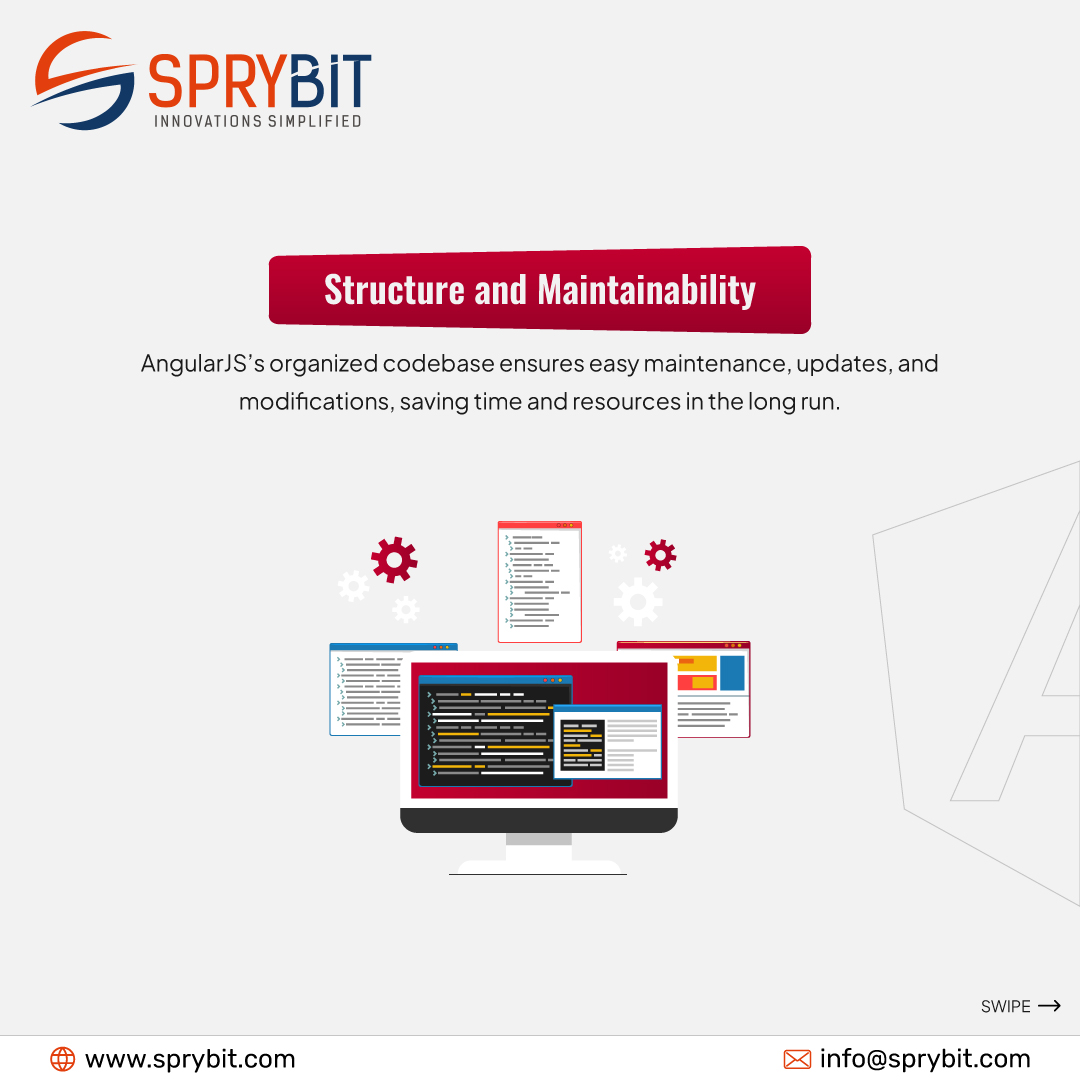 SPRYBIT
INNOVATIONS SIMPLIFIED

Structure and Maintainability

AngularJS's organized codebase ensures easy maintenance, updates, and modifications, saving time and resources in the long run.

SWIPE →

www.sprybit.com

info@sprybit.com